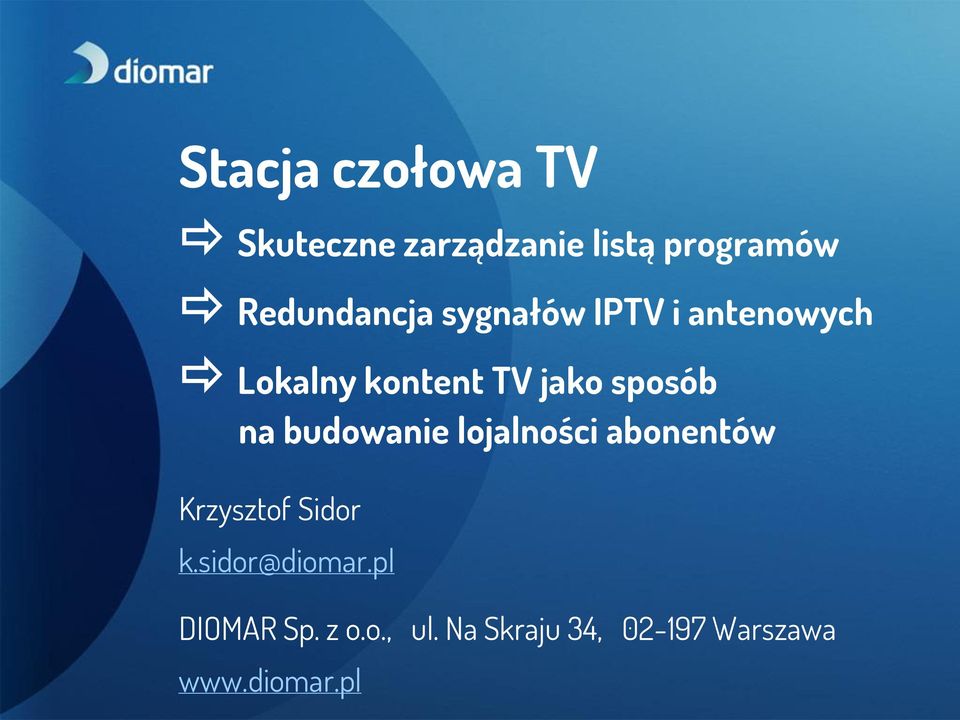 diomar

Stacja czołowa TV

⇨ Skuteczne zarządzanie listą programów

⇨ Redundancja sygnałów IPTV i antenowych

⇨ Lokalny kontent TV jako sposób na budowanie lojalności abonentów

Krzysztof Sidor

k.sidor@diomar.pl

DIOMAR Sp. z o.o., ul. Na Skraju 34, 02-197 Warszawa

www.diomar.pl